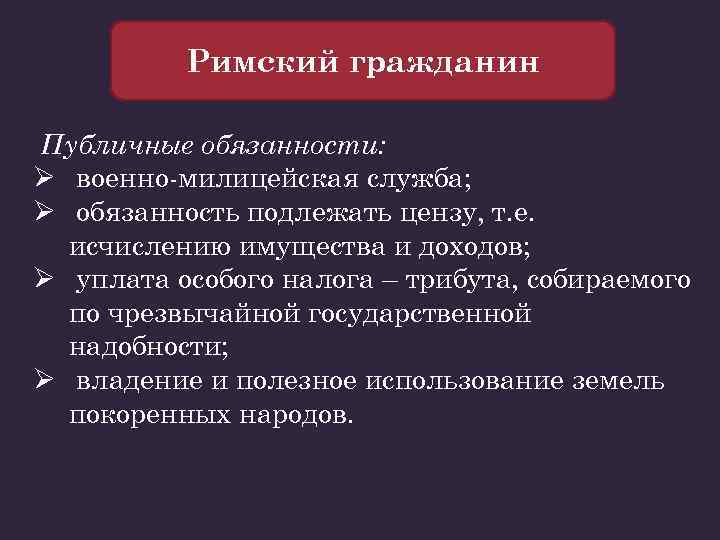 Римский гражданин

Публичные обязанности:
➢ военно-милицейская служба;
➢ обязанность подлежать цензу, т.е. исчислению имущества и доходов;
➢ уплата особого налога – трибута, собираемого по чрезвычайной государственной надобности;
➢ владение и полезное использование земель покоренных народов.